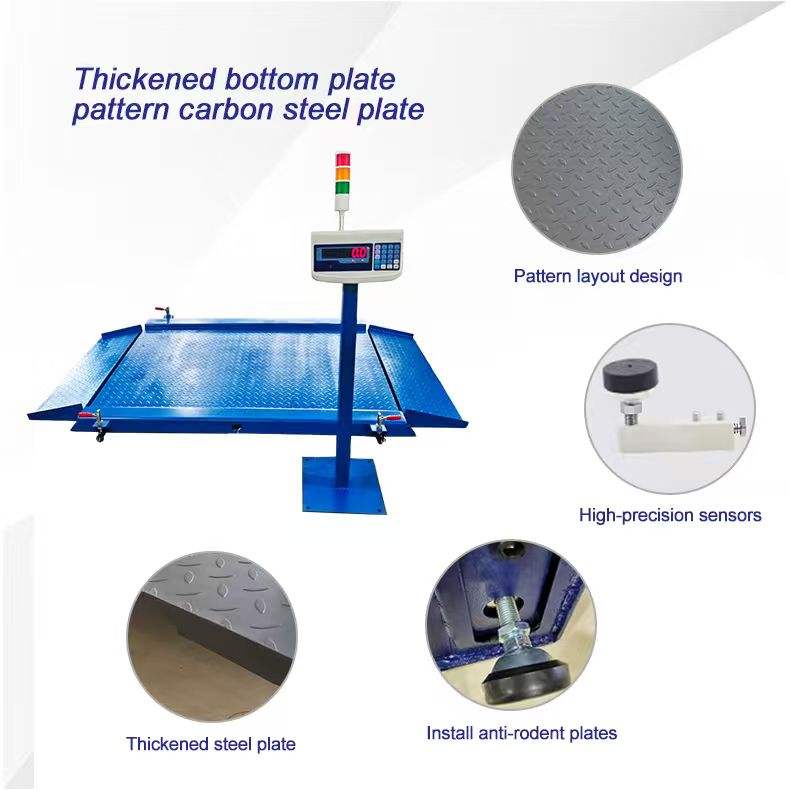 Thickened bottom plate pattern carbon steel plate

0.0

Pattern layout design

High-precision sensors

Thickened steel plate

Install anti-rodent plates